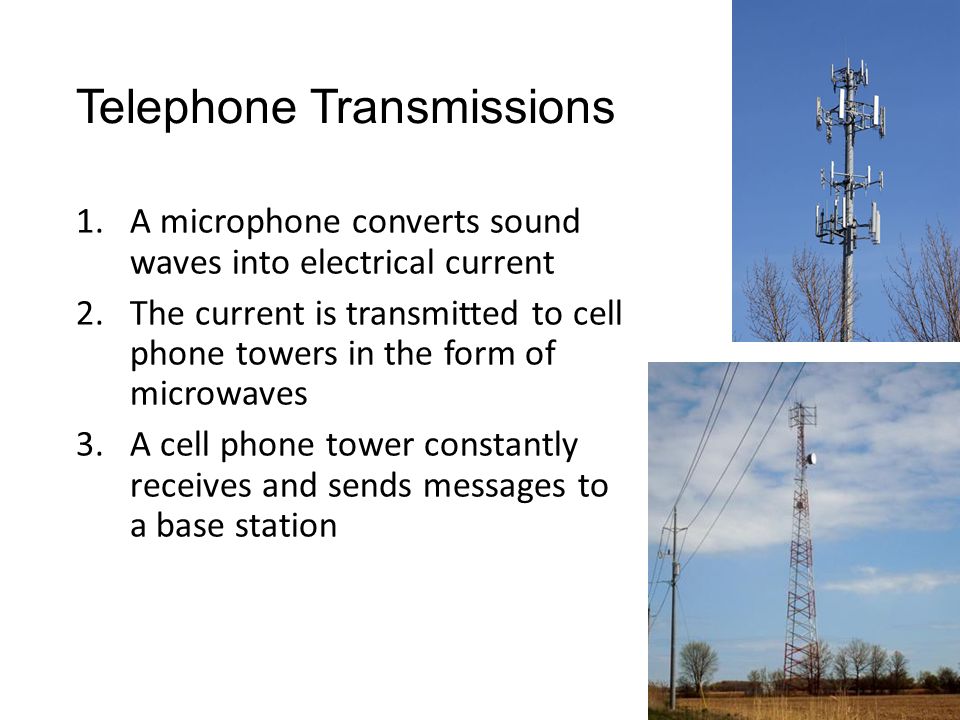 Telephone Transmissions

1. A microphone converts sound waves into electrical current
2. The current is transmitted to cell phone towers in the form of microwaves
3. A cell phone tower constantly receives and sends messages to a base station